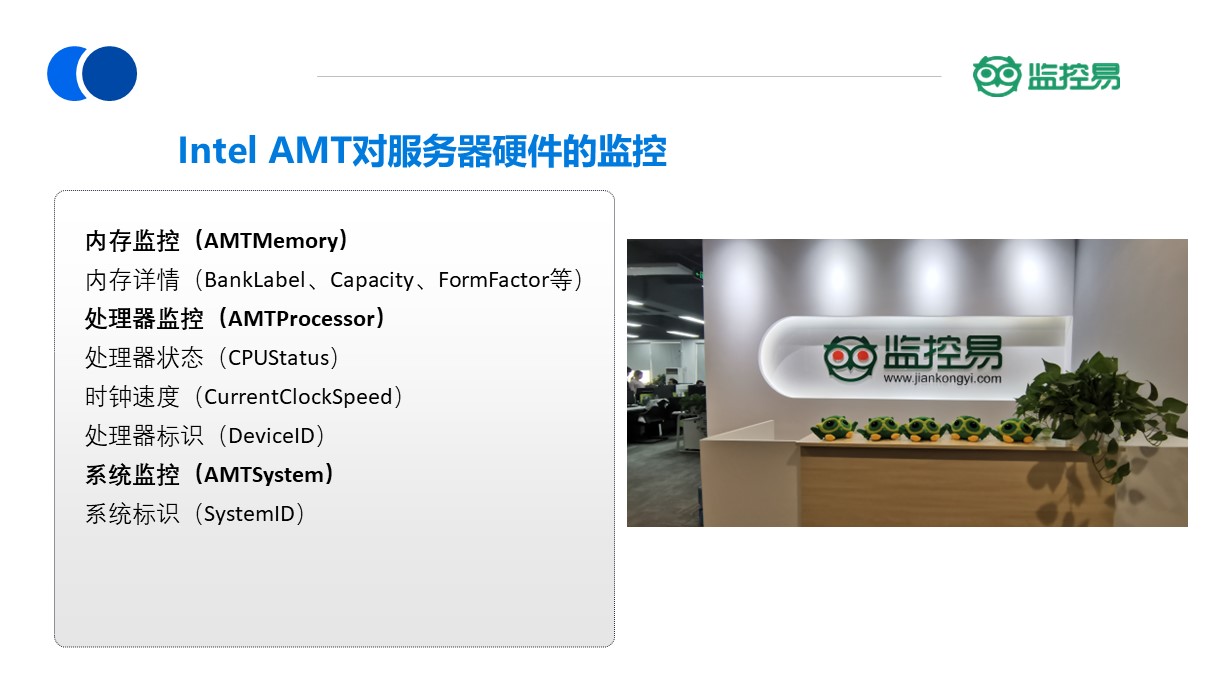 监控易

Intel AMT对服务器硬件的监控

内存监控（AMTMemory）
内存详情（BankLabel、Capacity、FormFactor等）
处理器监控（AMTProcessor）
处理器状态（CPUStatus）
时钟速度（CurrentClockSpeed）
处理器标识（DeviceID）
系统监控（AMTSystem）
系统标识（SystemID）

监控易
www.jiankongyi.com